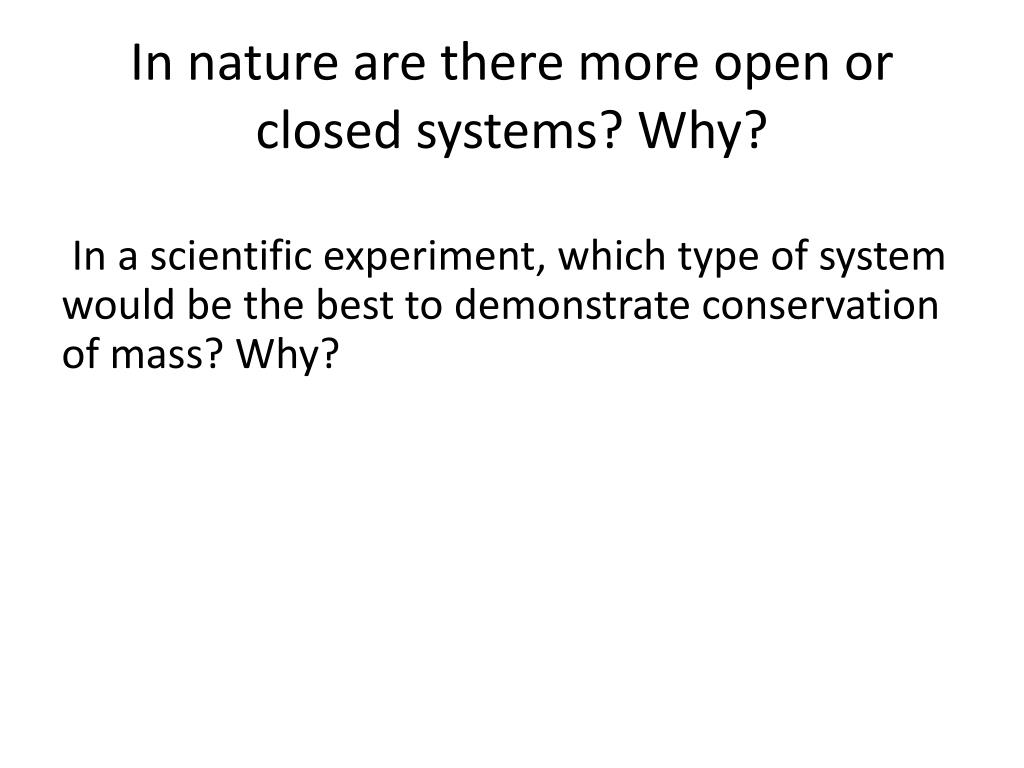 In nature are there more open or closed systems? Why?

In a scientific experiment, which type of system would be the best to demonstrate conservation of mass? Why?